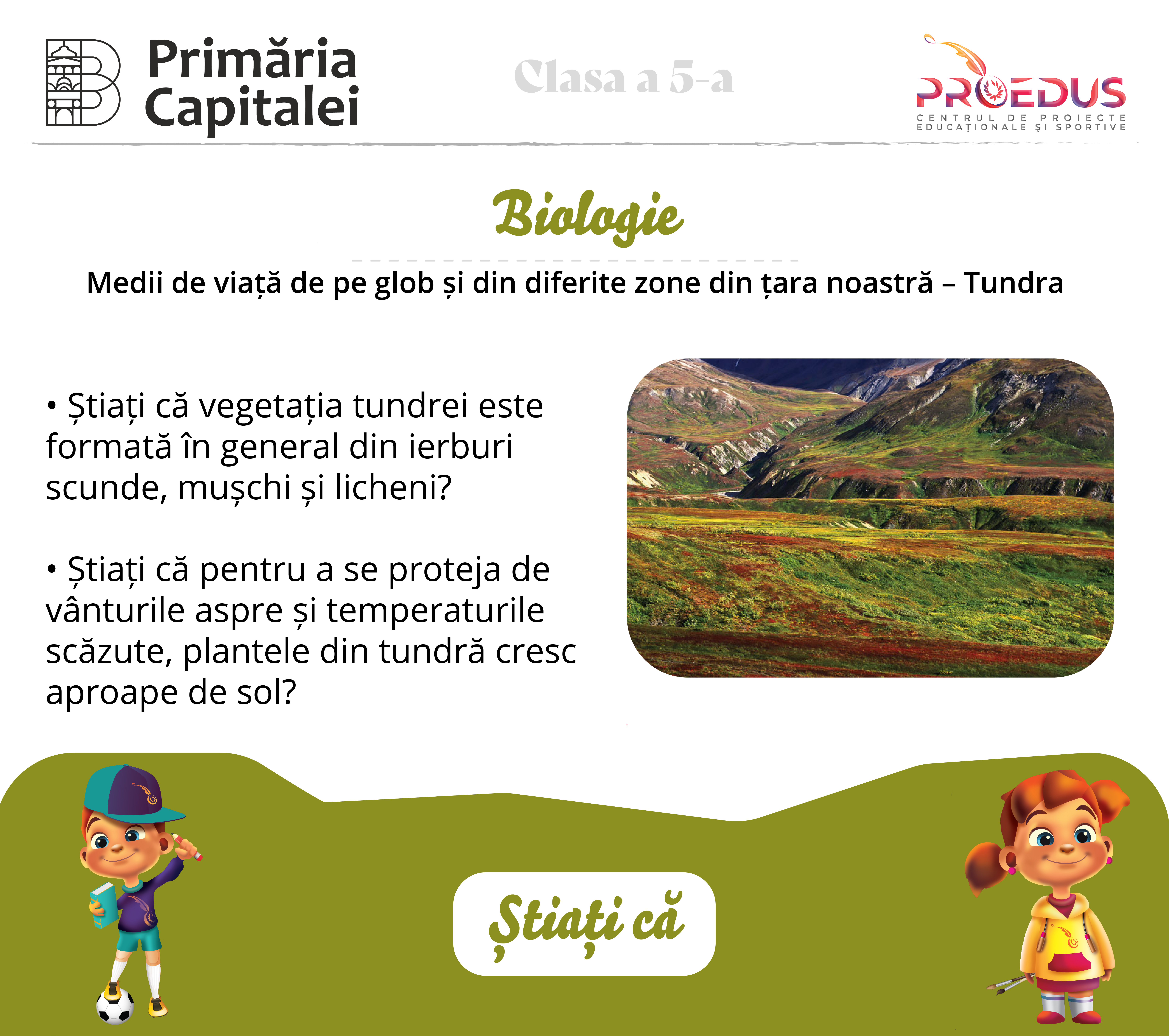 Primăria Capitalei

Clasa a 5-a

PROEDUS
CENTRUL DE PROIECTE EDUCAȚIONALE ȘI SPORTIVE

Biologie

Medii de viață de pe glob și din diferite zone din țara noastră – Tundra

• Știați că vegetația tundrei este formată în general din ierburi scunde, mușchi și licheni?

• Știați că pentru a se proteja de vânturile aspre și temperaturile scăzute, plantele din tundră cresc aproape de sol?

Știați că